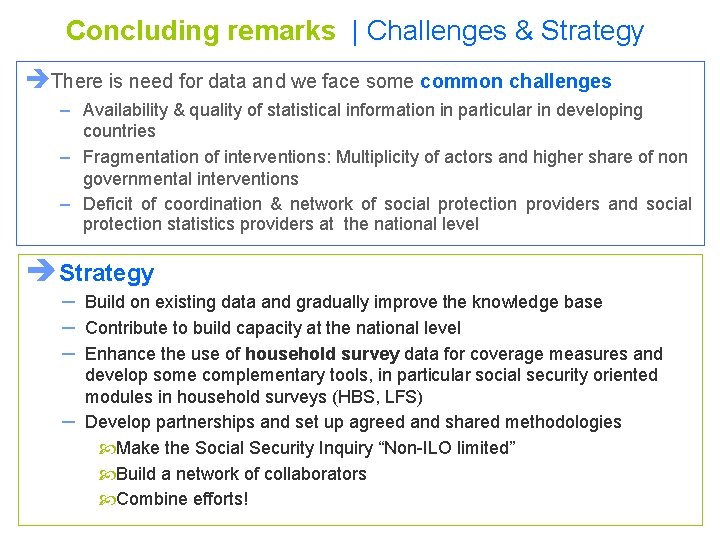 Concluding remarks | Challenges & Strategy

There is need for data and we face some common challenges

– Availability & quality of statistical information in particular in developing countries

– Fragmentation of interventions: Multiplicity of actors and higher share of non governmental interventions

– Deficit of coordination & network of social protection providers and social protection statistics providers at the national level

Strategy

– Build on existing data and gradually improve the knowledge base

– Contribute to build capacity at the national level

– Enhance the use of household survey data for coverage measures and develop some complementary tools, in particular social security oriented modules in household surveys (HBS, LFS)

– Develop partnerships and set up agreed and shared methodologies

Make the Social Security Inquiry “Non-ILO limited”

Build a network of collaborators

Combine efforts!